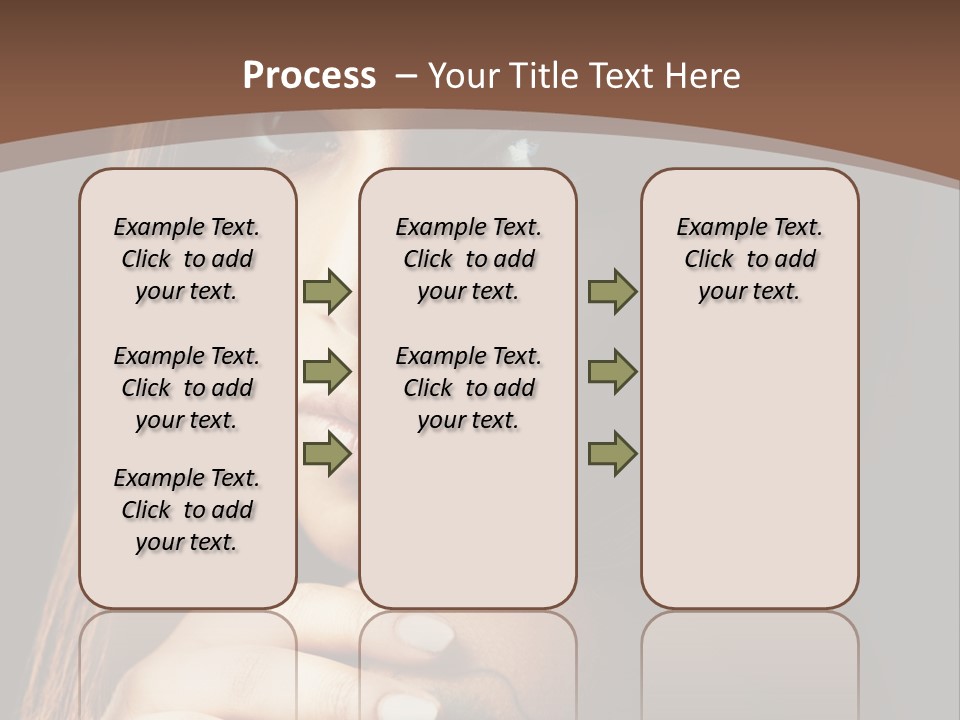 Process – Your Title Text Here

Example Text. Click to add your text.

Example Text. Click to add your text.

Example Text. Click to add your text.

Example Text. Click to add your text.

Example Text. Click to add your text.

Example Text. Click to add your text.